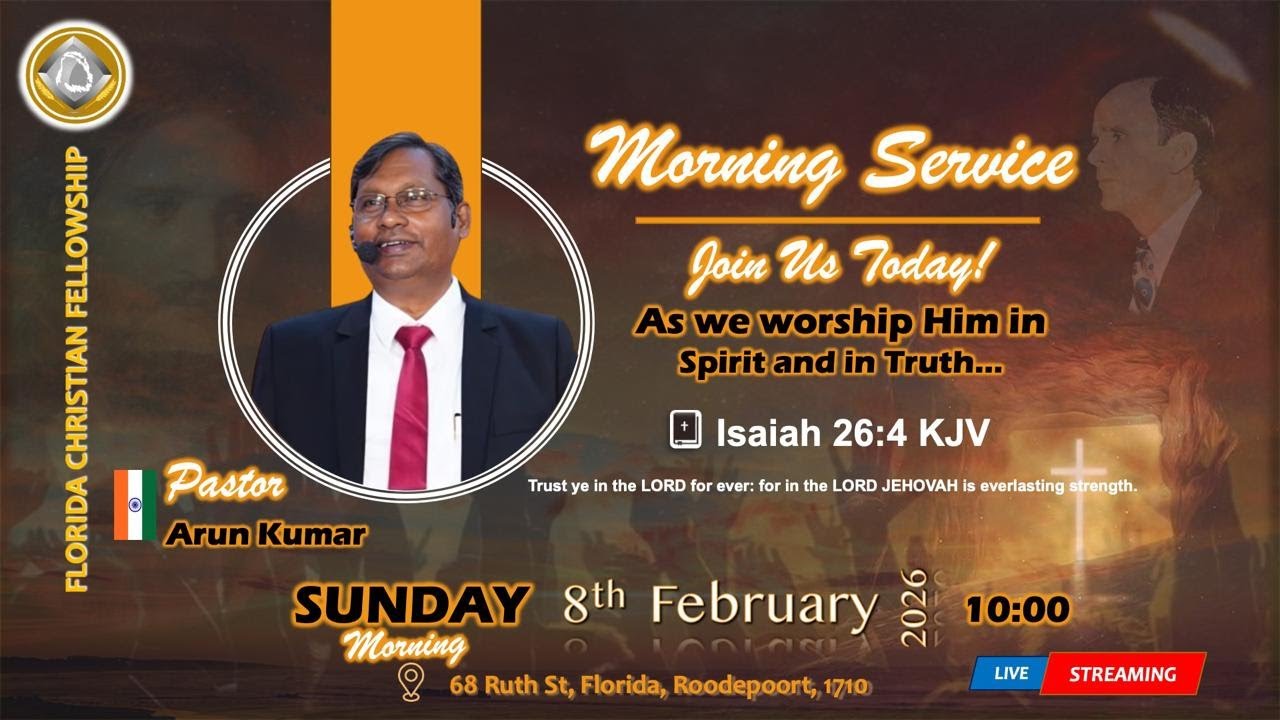 FLORIDA CHRISTIAN FELLOWSHIP

Morning Service

Join Us Today!

As we worship Him in Spirit and in Truth...

Isaiah 26:4 KJV

Trust ye in the LORD for ever: for in the LORD JEHOVAH is everlasting strength.

Pastor

Arun Kumar

SUNDAY Morning

8th February 2026

10:00

68 Ruth St, Florida, Roodepoort, 1710

LIVE STREAMING